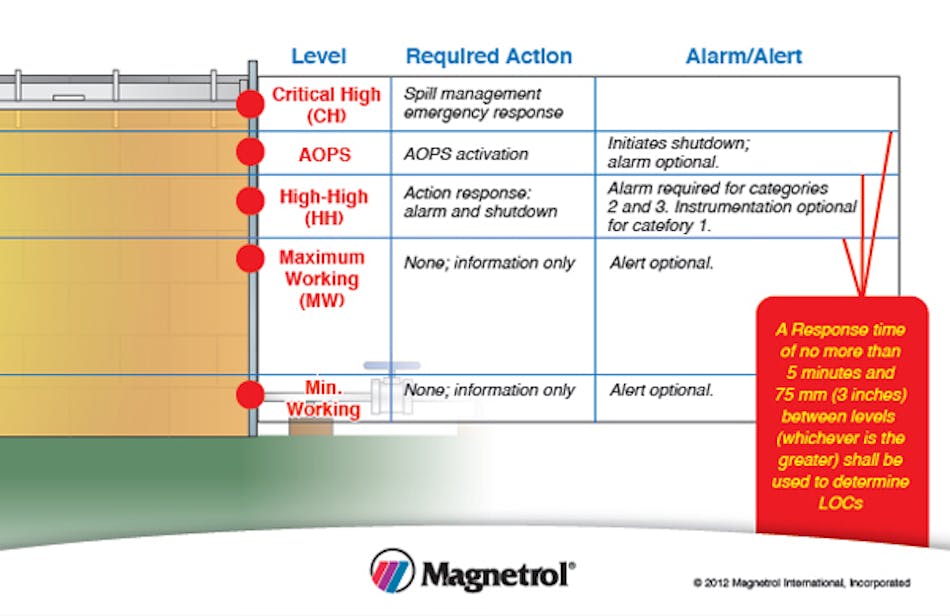 | Level | Required Action | Alarm/Alert |
|---|---|---|
| Critical High (CH) | Spill management emergency response | |
| AOPS | AOPS activation | Initiates shutdown; alarm optional. |
| High-High (HH) | Action response: alarm and shutdown | Alarm required for categories 2 and 3. Instrumentation optional for catefory 1. |
| Maximum Working (MW) | None; information only | Alert optional. |
| Min. Working | None; information only | Alert optional. |

A Response time of no more than 5 minutes and 75 mm (3 inches) between levels (whichever is the greater) shall be used to determine LOCs

Magnetrol®

© 2012 Magnetrol International, Incorporated